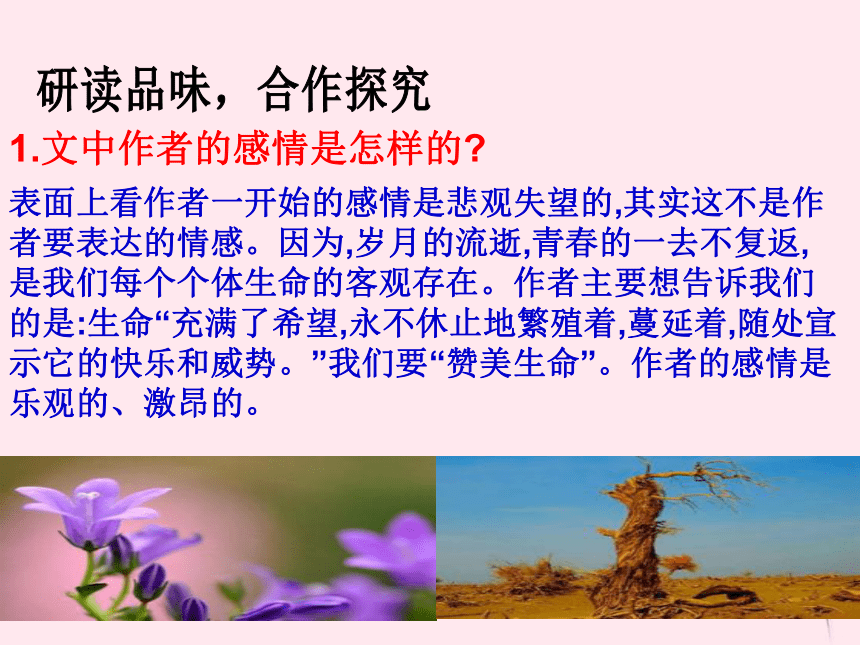 研读品味，合作探究

1.文中作者的感情是怎样的?

表面上看作者一开始的感情是悲观失望的,其实这不是作者要表达的情感。因为,岁月的流逝,青春的一去不复返,是我们每个个体生命的客观存在。作者主要想告诉我们的是:生命“充满了希望,永不休止地繁殖着,蔓延着,随处宣示它的快乐和威势。”我们要“赞美生命”。作者的感情是乐观的、激昂的。